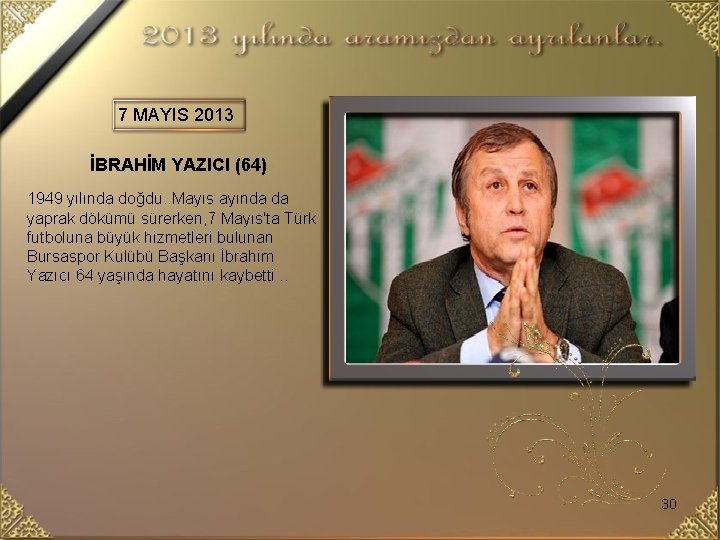 2013 yılında aramızdan ayrılanlar.

7 MAYIS 2013

İBRAHİM YAZICI (64)

1949 yılında doğdu..Mayıs ayında da yaprak dökümü sürerken,7 Mayıs'ta Türk futboluna büyük hizmetleri bulunan Bursaspor Kulübü Başkanı İbrahim Yazıcı 64 yaşında hayatını kaybetti ..

30